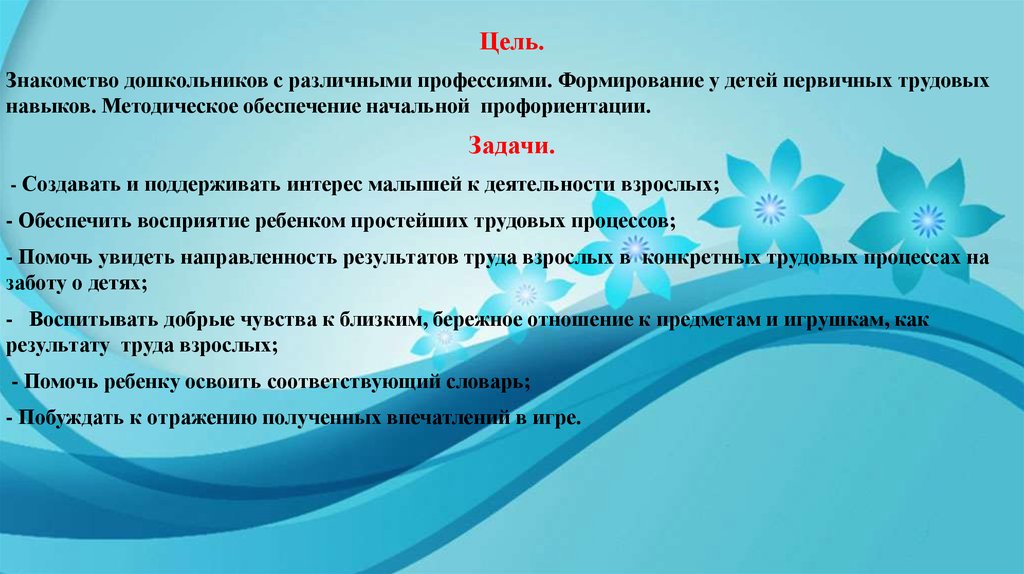 Цель.

Знакомство дошкольников с различными профессиями. Формирование у детей первичных трудовых навыков. Методическое обеспечение начальной профориентации.

Задачи.

- Создавать и поддерживать интерес малышей к деятельности взрослых;

- Обеспечить восприятие ребенком простейших трудовых процессов;

- Помочь увидеть направленность результатов труда взрослых в конкретных трудовых процессах на заботу о детях;

- Воспитывать добрые чувства к близким, бережное отношение к предметам и игрушкам, как результату труда взрослых;

- Помочь ребенку освоить соответствующий словарь;

- Побуждать к отражению полученных впечатлений в игре.